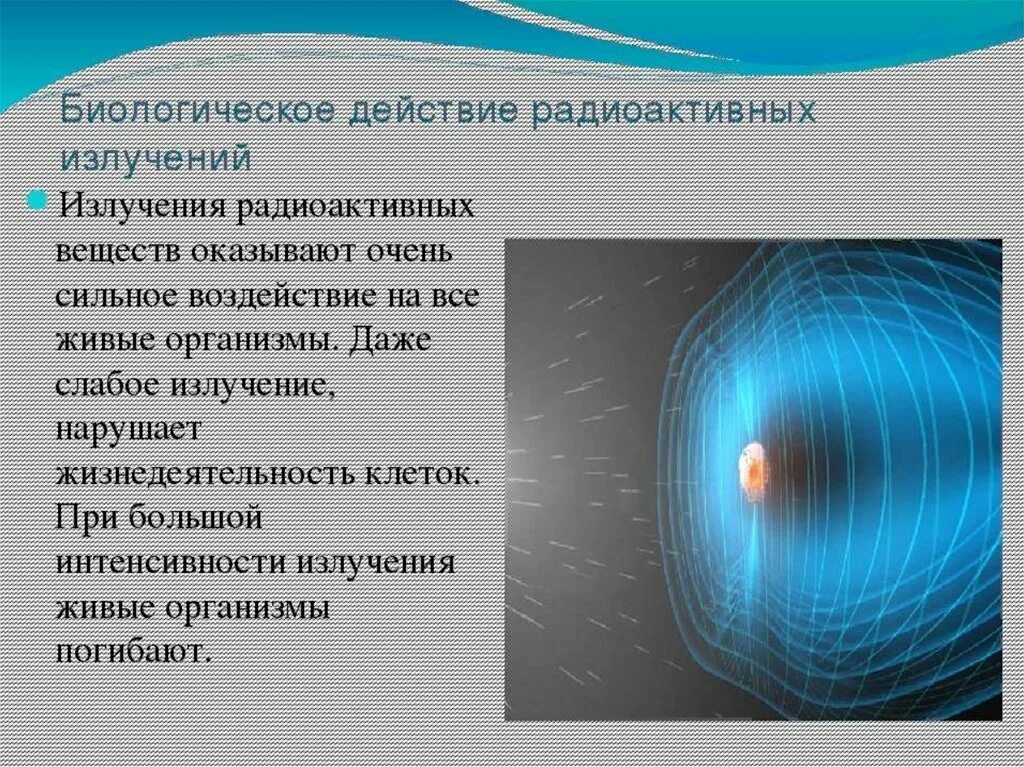 Биологическое действие радиоактивных излучений

Излучения радиоактивных веществ оказывают очень сильное воздействие на все живые организмы. Даже слабое излучение, нарушает жизнедеятельность клеток. При большой интенсивности излучения живые организмы погибают.